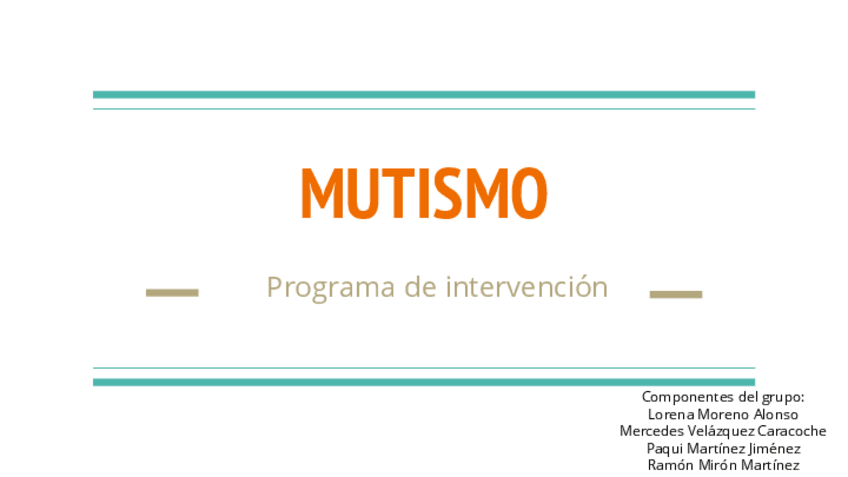 MUTISMO

Programa de intervención

Componentes del grupo:
Lorena Moreno Alonso
Mercedes Velázquez Caracoche
Paqui Martínez Jiménez
Ramón Mirón Martínez